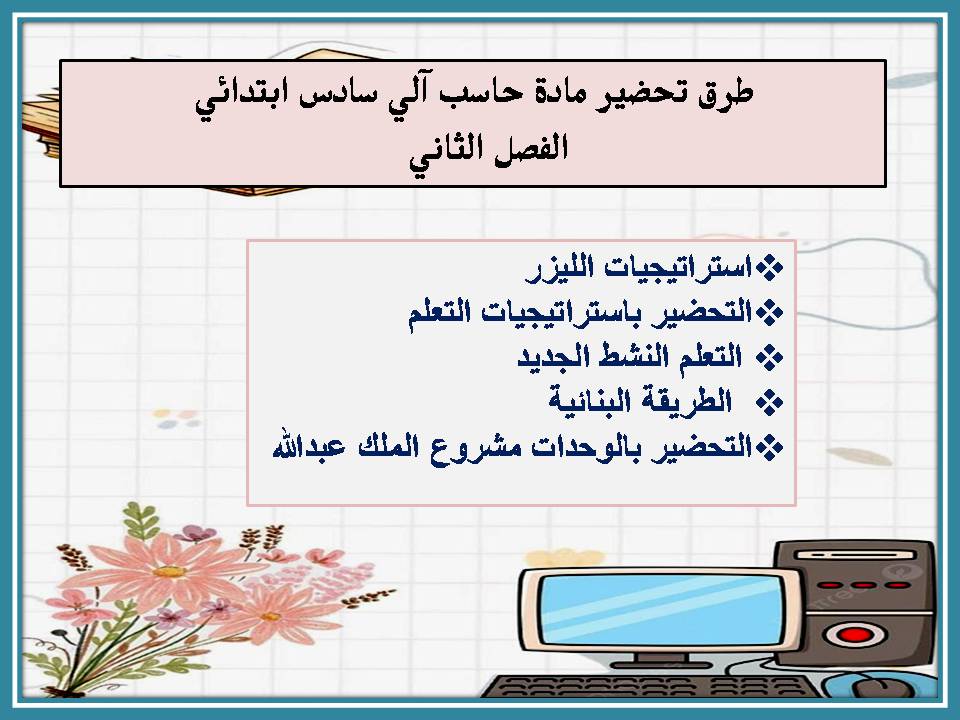 طرق تحضير مادة حاسب آلي سادس ابتدائي
الفصل الثاني

❖استراتيجيات الليزر
❖التحضير باستراتيجيات التعلم
❖ التعلم النشط الجديد
❖ الطريقة البنائية
❖التحضير بالوحدات مشروع الملك عبدالله